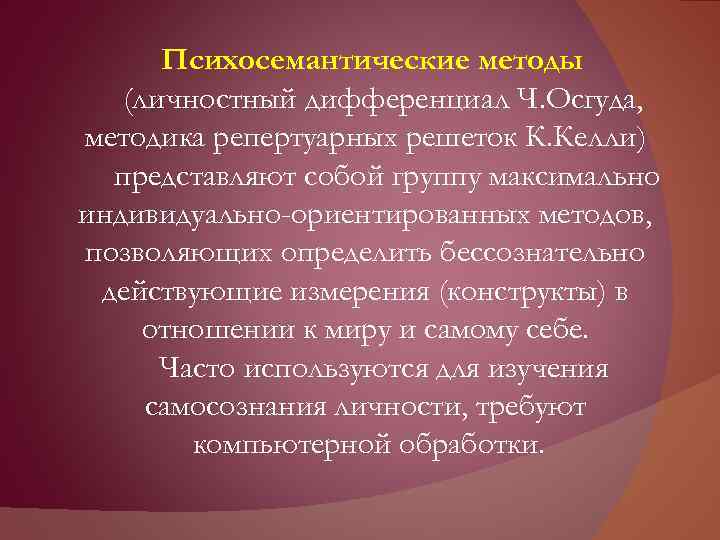 Психосемантические методы (личностный дифференциал Ч.Осгуда, методика репертуарных решеток К.Келли) представляют собой группу максимально индивидуально-ориентированных методов, позволяющих определить бессознательно действующие измерения (конструкты) в отношении к миру и самому себе.

Часто используются для изучения самосознания личности, требуют компьютерной обработки.